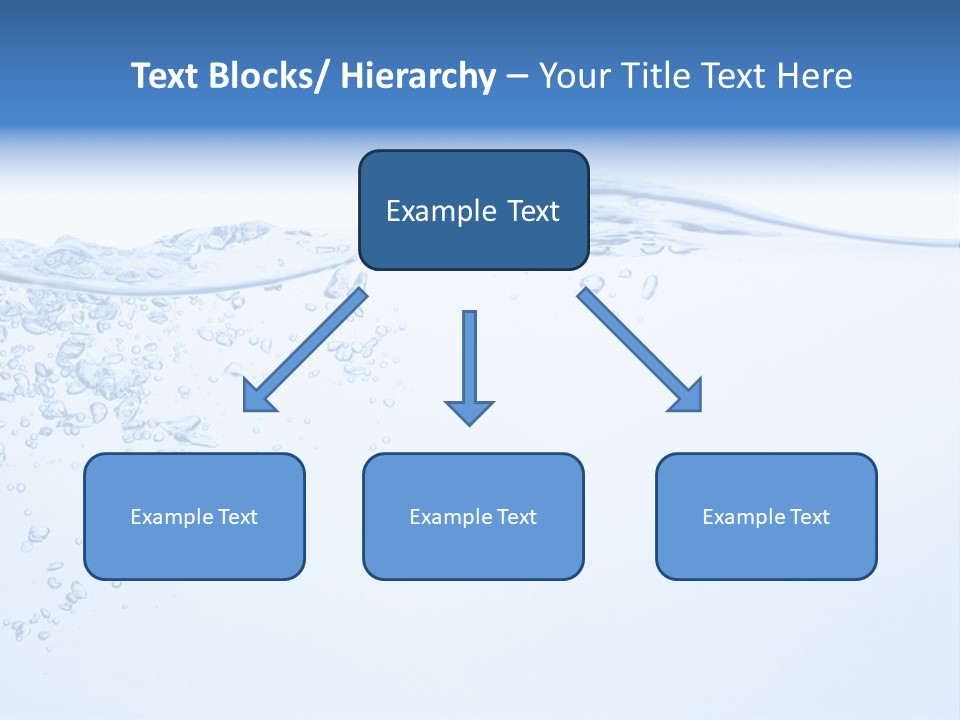 Text Blocks/ Hierarchy – Your Title Text Here

Example Text

Example Text

Example Text

Example Text